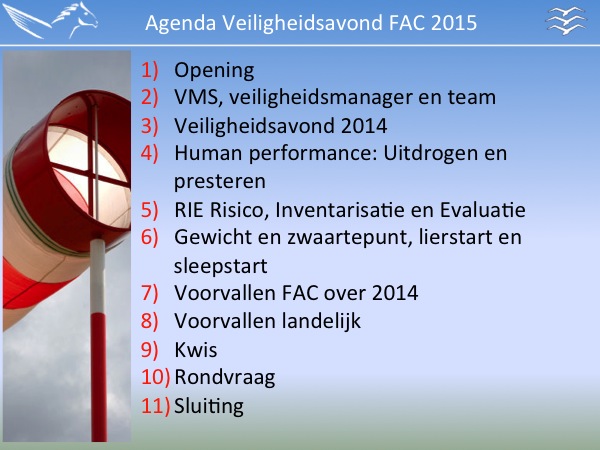 Agenda Veiligheidsavond FAC 2015

1) Opening
2) VMS, veiligheidsmanager en team
3) Veiligheidsavond 2014
4) Human performance: Uitdrogen en presteren
5) RIE Risico, Inventarisatie en Evaluatie
6) Gewicht en zwaartepunt, lierstart en sleepstart
7) Voorvallen FAC over 2014
8) Voorvallen landelijk
9) Kwis
10) Rondvraag
11) Sluiting